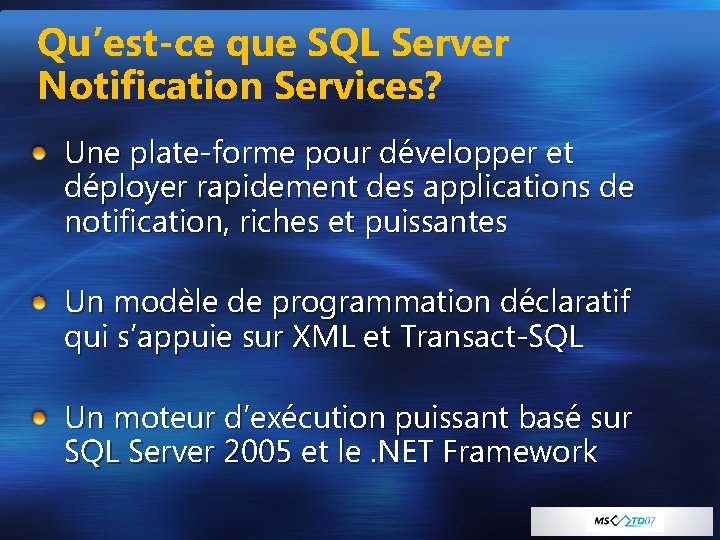 Qu’est-ce que SQL Server Notification Services?

Une plate-forme pour développer et déployer rapidement des applications de notification, riches et puissantes

Un modèle de programmation déclaratif qui s’appuie sur XML et Transact-SQL

Un moteur d’exécution puissant basé sur SQL Server 2005 et le .NET Framework

MS TD07